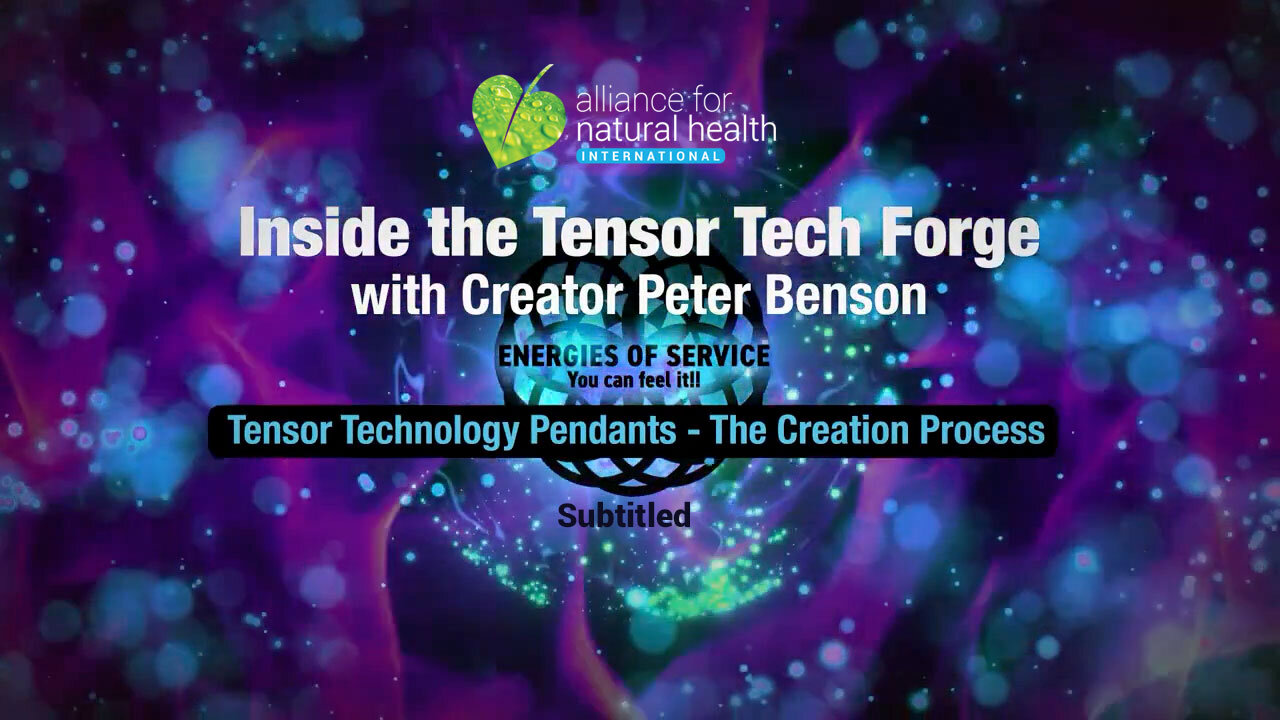 alliance for natural health
INTERNATIONAL

Inside the Tensor Tech Forge
with Creator Peter Benson

ENERGIES OF SERVICE
You can feel it!!

Tensor Technology Pendants - The Creation Process

Subtitled